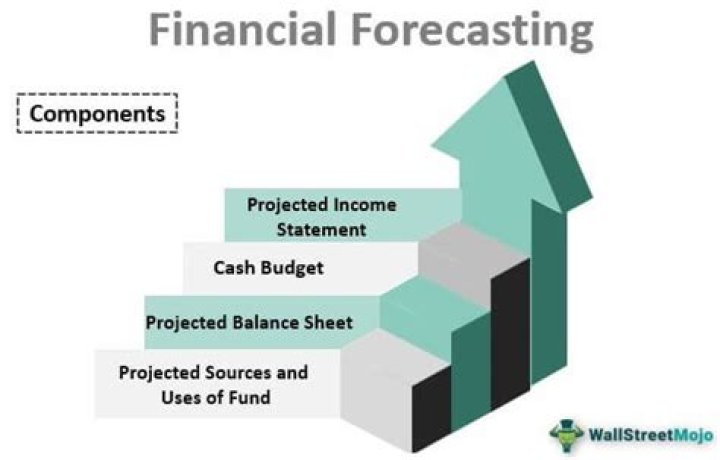 Financial Forecasting

Components

Projected Income Statement

Cash Budget

Projected Balance Sheet

Projected Sources and Uses of Fund

WallStreetMojo